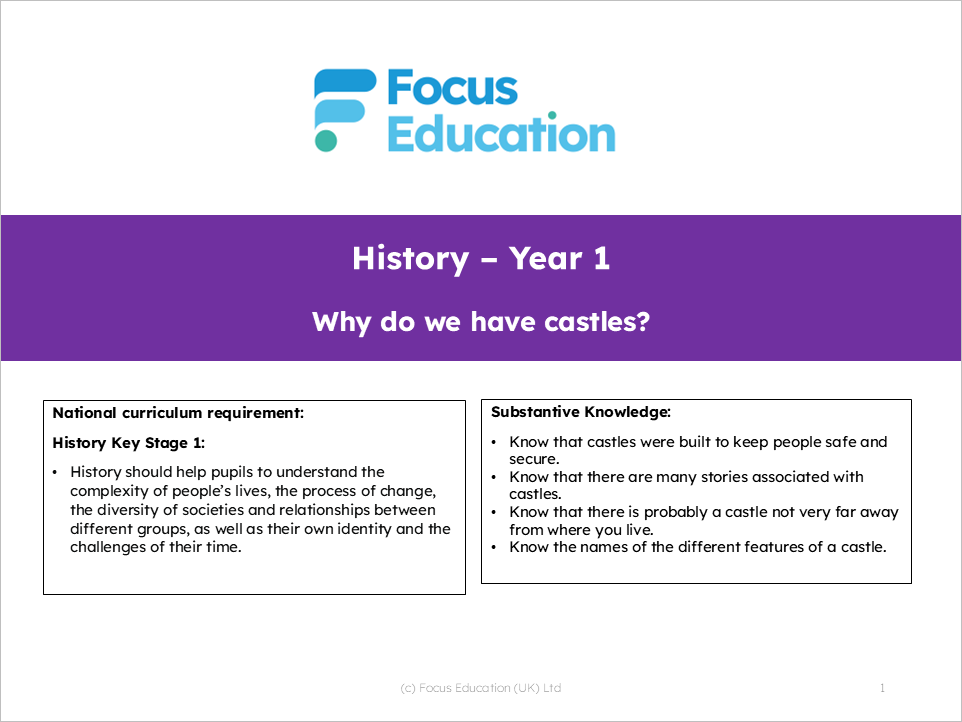 Focus Education

History – Year 1

Why do we have castles?

National curriculum requirement:

History Key Stage 1:

• History should help pupils to understand the complexity of people's lives, the process of change, the diversity of societies and relationships between different groups, as well as their own identity and the challenges of their time.

Substantive Knowledge:

• Know that castles were built to keep people safe and secure.
• Know that there are many stories associated with castles.
• Know that there is probably a castle not very far away from where you live.
• Know the names of the different features of a castle.

(c) Focus Education (UK) Ltd

1